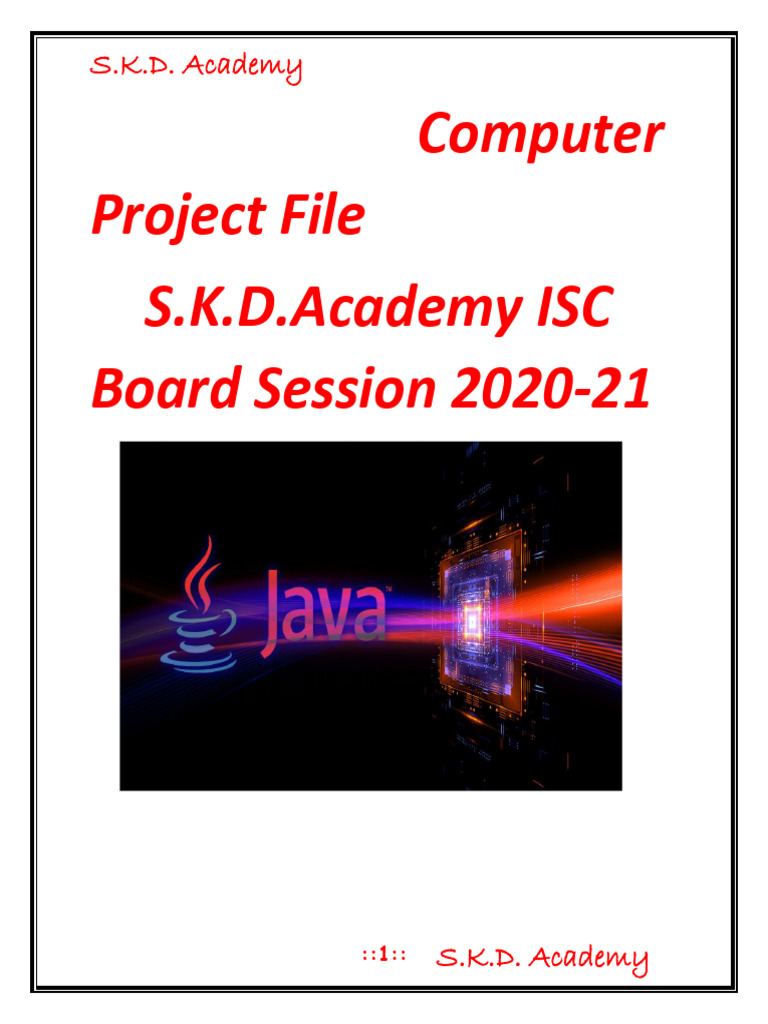 S.K.D. Academy

Computer Project File S.K.D.Academy ISC Board Session 2020-21

Java™

::1:: S.K.D. Academy